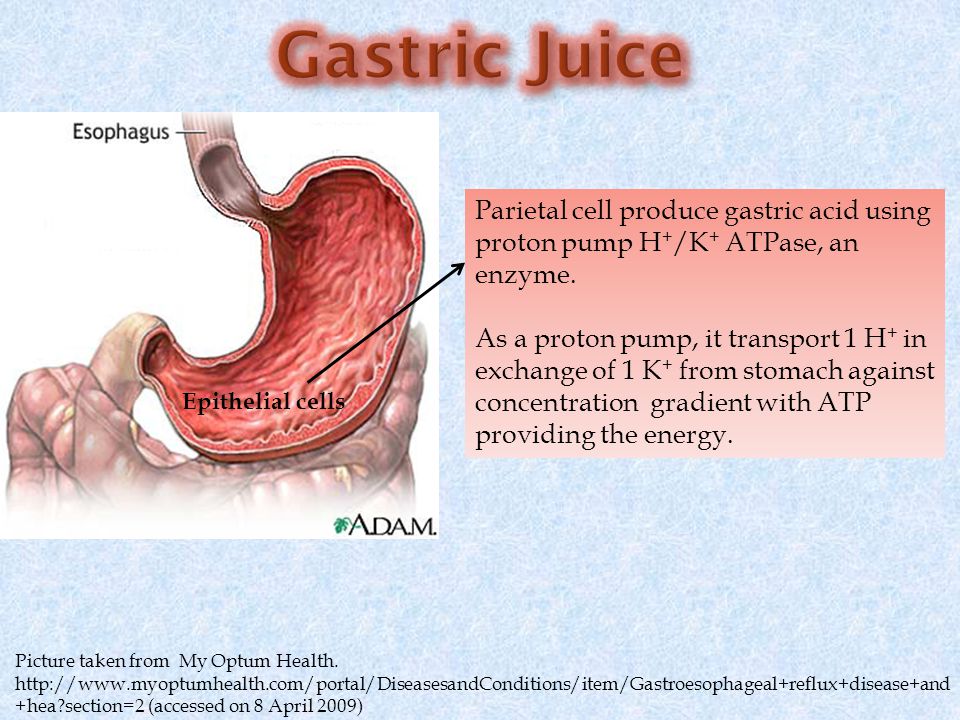 Gastric Juice

Esophagus

Epithelial cells

A.D.A.M.

Parietal cell produce gastric acid using proton pump $H^+/K^+$ ATPase, an enzyme.

As a proton pump, it transport 1 $H^+$ in exchange of 1 $K^+$ from stomach against concentration gradient with ATP providing the energy.

Picture taken from My Optum Health. http://www.myoptumhealth.com/portal/DiseasesandConditions/item/Gastroesophageal+reflux+disease+and+hea?section=2 (accessed on 8 April 2009)